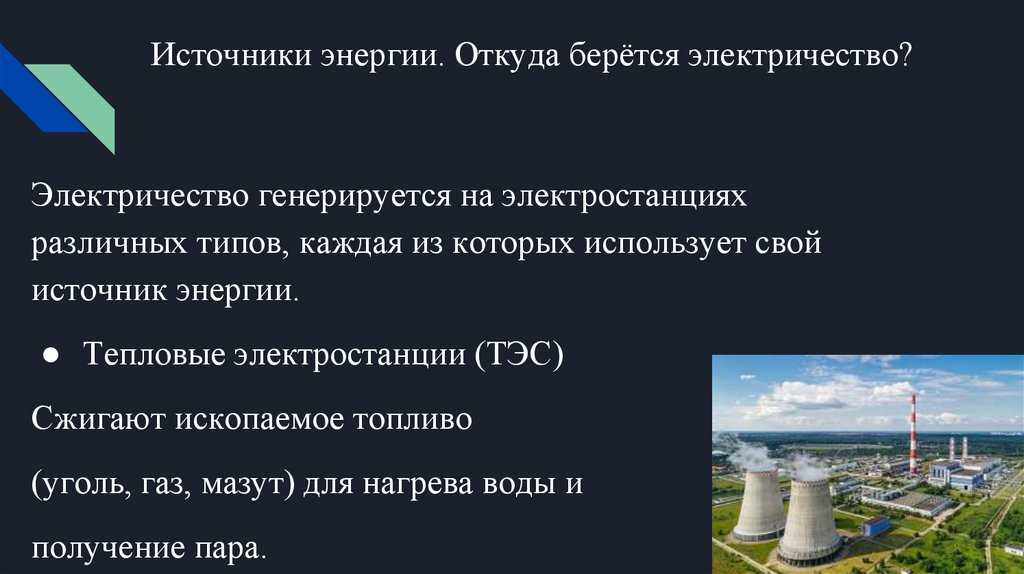 Источники энергии. Откуда берётся электричество?

Электричество генерируется на электростанциях различных типов, каждая из которых использует свой источник энергии.

● Тепловые электростанции (ТЭС)

Сжигают ископаемое топливо

(уголь, газ, мазут) для нагрева воды и

получение пара.